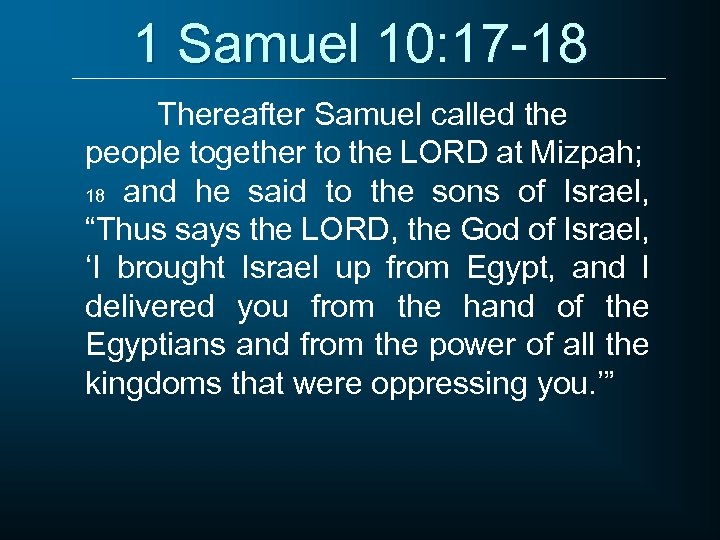 1 Samuel 10:17-18

Thereafter Samuel called the people together to the LORD at Mizpah; 18 and he said to the sons of Israel, “Thus says the LORD, the God of Israel, ‘I brought Israel up from Egypt, and I delivered you from the hand of the Egyptians and from the power of all the kingdoms that were oppressing you.’”